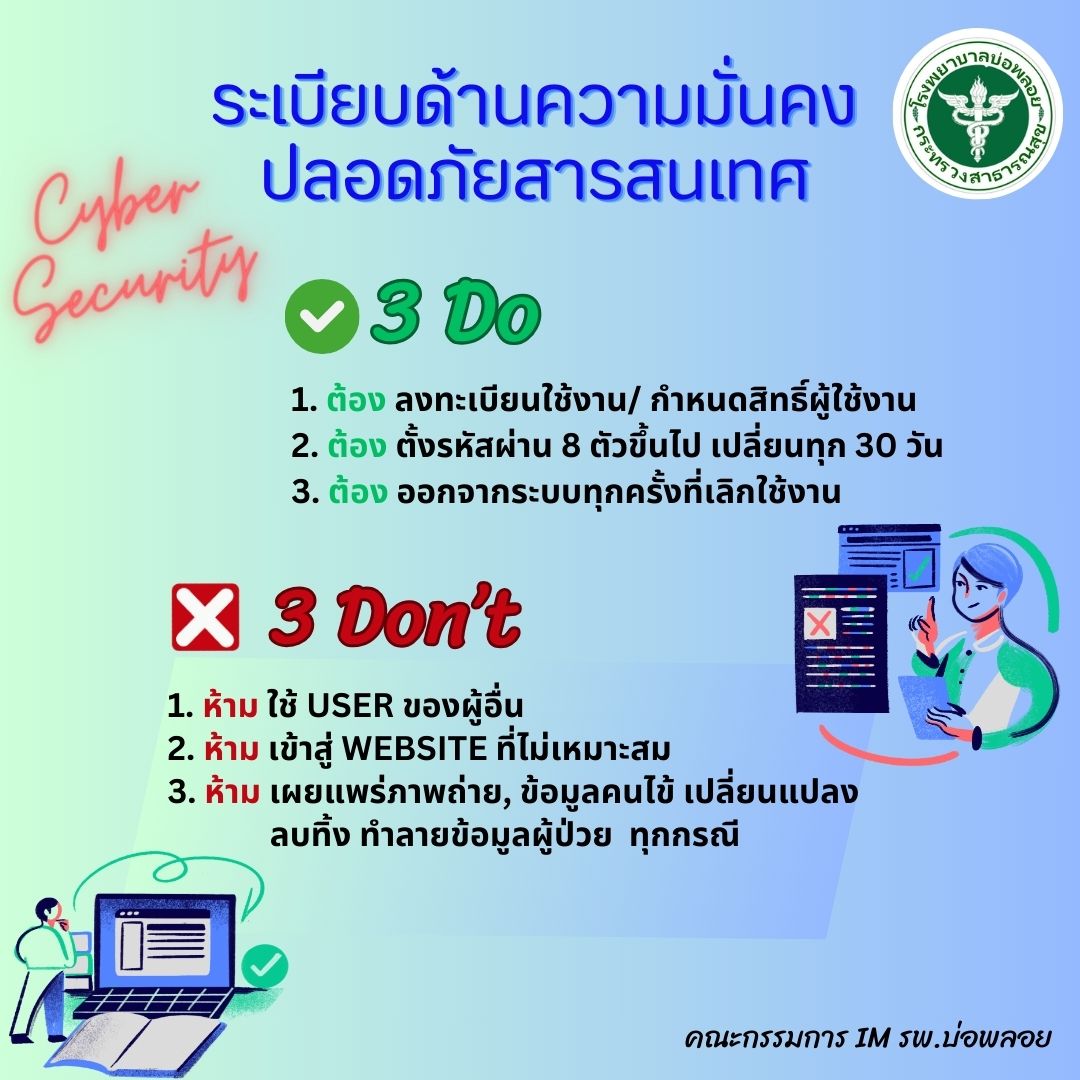 ระเบียบด้านความมั่นคง ปลอดภัยสารสนเทศ

โรงพยาบาลบ่อพลอย กระทรวงสาธารณสุข

Cyber Security

3 Do

1. ต้อง ลงทะเบียนใช้งาน/ กำหนดสิทธิ์ผู้ใช้งาน
2. ต้อง ตั้งรหัสผ่าน 8 ตัวขึ้นไป เปลี่ยนทุก 30 วัน
3. ต้อง ออกจากระบบทุกครั้งที่เลิกใช้งาน

3 Don't

1. ห้าม ใช้ USER ของผู้อื่น
2. ห้าม เข้าสู่ WEBSITE ที่ไม่เหมาะสม
3. ห้าม เผยแพร่ภาพถ่าย, ข้อมูลคนไข้ เปลี่ยนแปลง ลบทิ้ง ทำลายข้อมูลผู้ป่วย ทุกกรณี

คณะกรรมการ IM รพ.บ่อพลอย